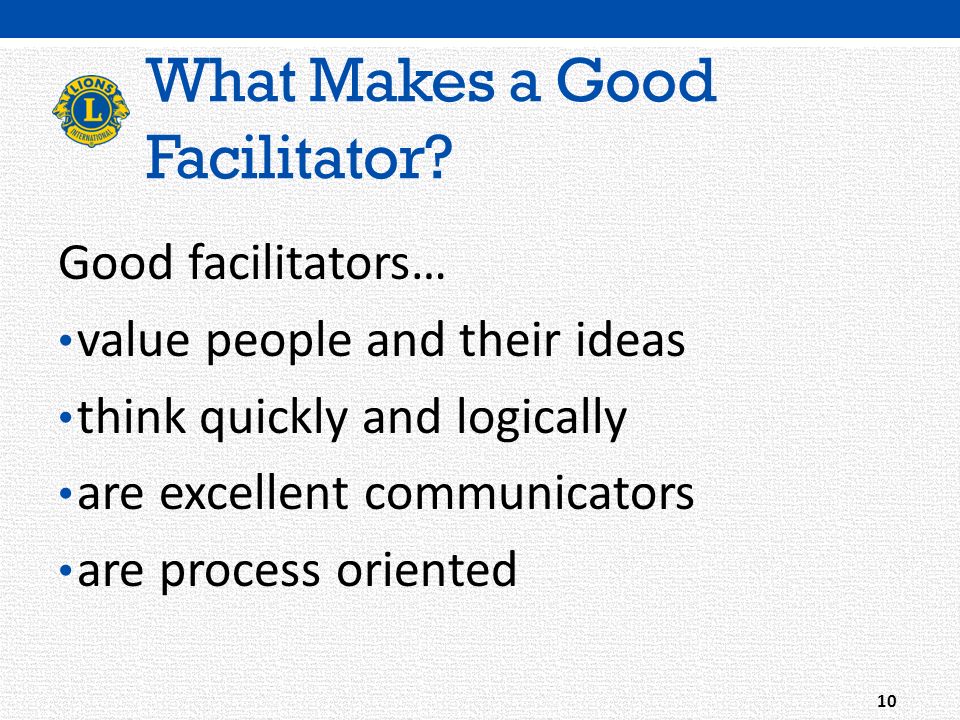 LIONS
L
INTERNATIONAL

What Makes a Good Facilitator?

Good facilitators…

•value people and their ideas

•think quickly and logically

•are excellent communicators

•are process oriented

10